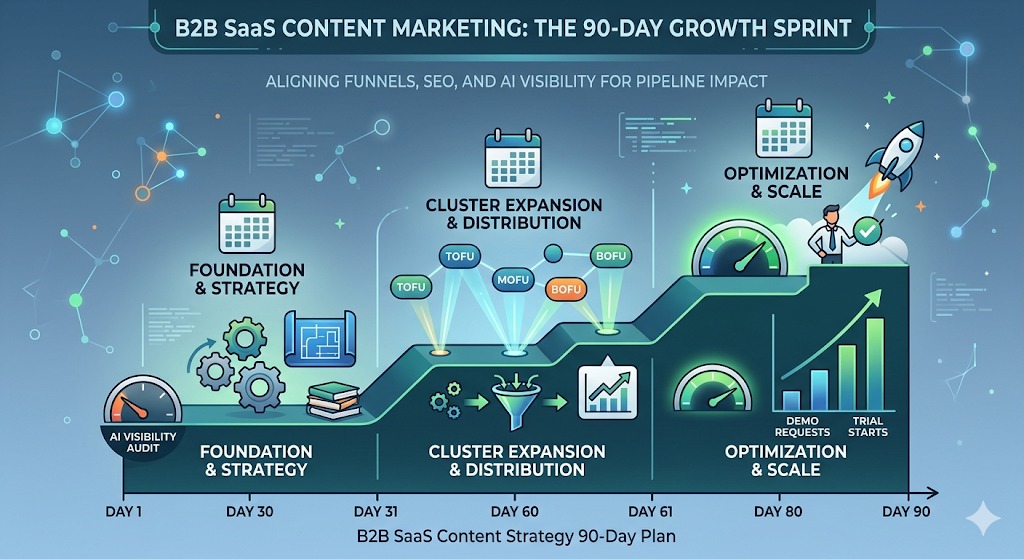 B2B SaaS CONTENT MARKETING: THE 90-DAY GROWTH SPRINT

ALIGNING FUNNELS, SEO, AND AI VISIBILITY FOR PIPELINE IMPACT

FOUNDATION & STRATEGY

CLUSTER EXPANSION & DISTRIBUTION

OPTIMIZATION & SCALE

TOFU
TOFU
MOFU
BOFU
BOFU

AI VISIBILITY AUDIT

FOUNDATION & STRATEGY

CLUSTER EXPANSION & DISTRIBUTION

DEMO REQUESTS
TRIAL STARTS

OPTIMIZATION & SCALE

DAY 1
DAY 30
DAY 31
DAY 60
DAY 61
DAY 80
DAY 90

B2B SaaS Content Strategy 90-Day Plan